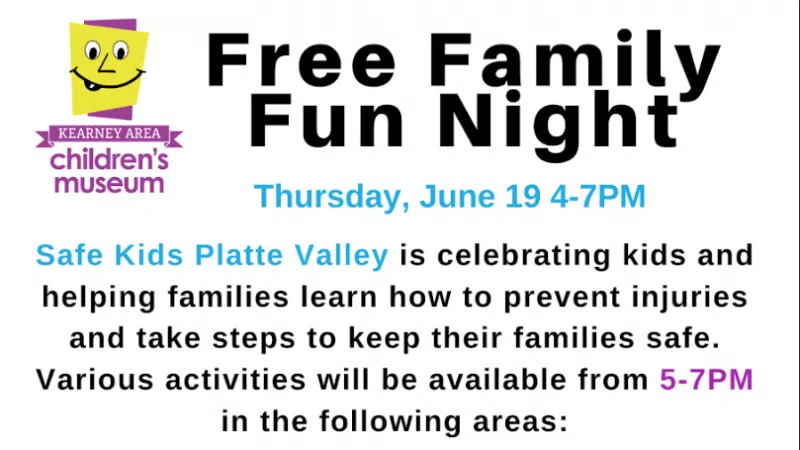 KEARNEY AREA
children's museum

Free Family Fun Night

Thursday, June 19 4-7PM

Safe Kids Platte Valley is celebrating kids and helping families learn how to prevent injuries and take steps to keep their families safe. Various activities will be available from 5-7PM in the following areas: